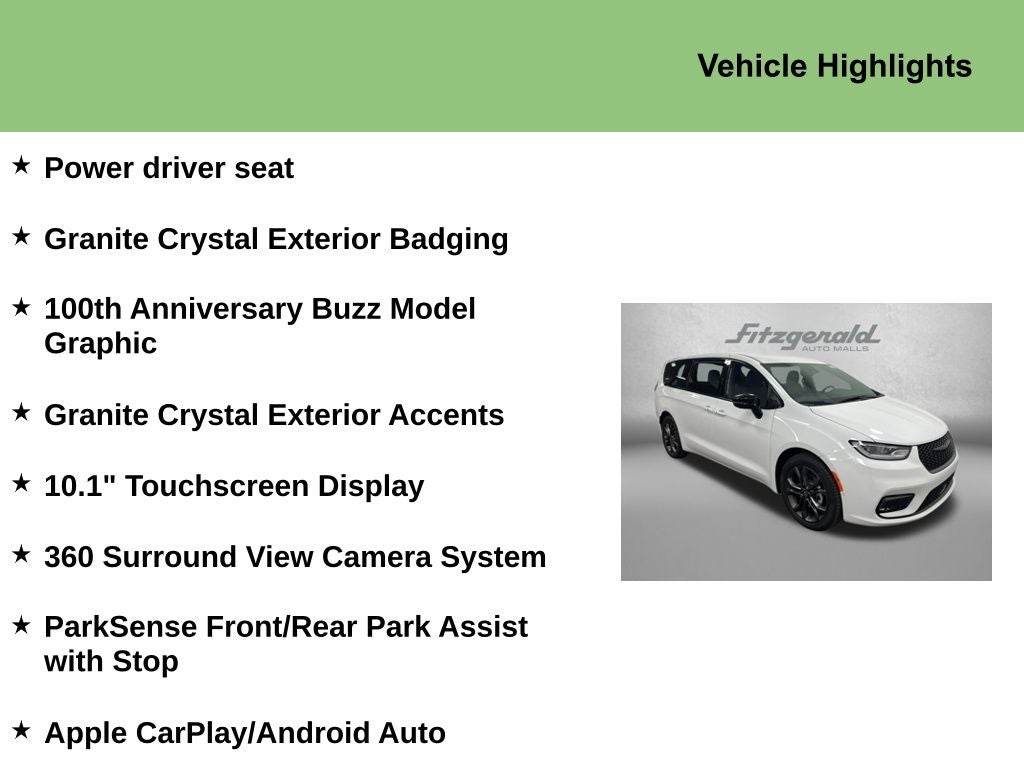 Vehicle Highlights

★ Power driver seat

★ Granite Crystal Exterior Badging

★ 100th Anniversary Buzz Model Graphic

★ Granite Crystal Exterior Accents

★ 10.1" Touchscreen Display

★ 360 Surround View Camera System

★ ParkSense Front/Rear Park Assist with Stop

★ Apple CarPlay/Android Auto

Fitzgerald
AUTO MALLS